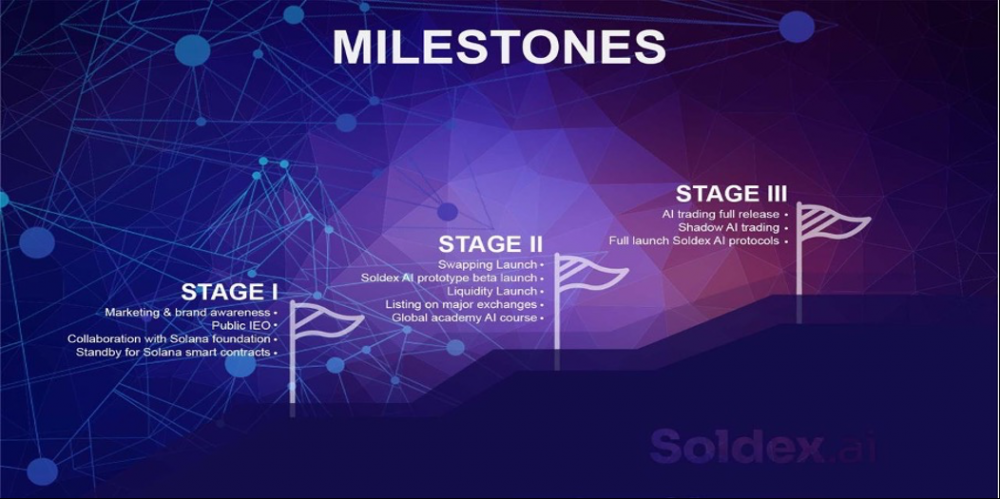 MILESTONES

STAGE I
Marketing & brand awareness •
Public IEO •
Collaboration with Solana foundation •
Standby for Solana smart contracts •

STAGE II
Swapping Launch •
Soldex AI prototype beta launch •
Liquidity Launch •
Listing on major exchanges •
Global academy AI course •

STAGE III
AI trading full release •
Shadow AI trading •
Full launch Soldex AI protocols •

Soldex.ai